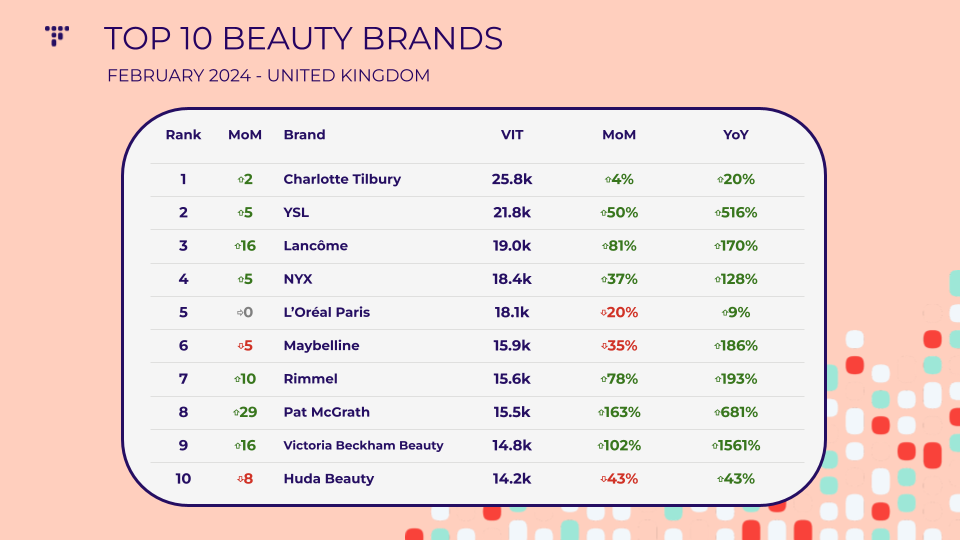 TOP 10 BEAUTY BRANDS

FEBRUARY 2024 - UNITED KINGDOM

| Rank | MoM | Brand | VIT | MoM | YoY |
|---|---|---|---|---|---|
| 1 | ⇧2 | Charlotte Tilbury | 25.8k | ⇧4% | ⇧20% |
| 2 | ⇧5 | YSL | 21.8k | ⇧50% | ⇧516% |
| 3 | ⇧16 | Lancôme | 19.0k | ⇧81% | ⇧170% |
| 4 | ⇧5 | NYX | 18.4k | ⇧37% | ⇧128% |
| 5 | ⇨0 | L'Oréal Paris | 18.1k | ⇩20% | ⇧9% |
| 6 | ⇩5 | Maybelline | 15.9k | ⇩35% | ⇧186% |
| 7 | ⇧10 | Rimmel | 15.6k | ⇧78% | ⇧193% |
| 8 | ⇧29 | Pat McGrath | 15.5k | ⇧163% | ⇧681% |
| 9 | ⇧16 | Victoria Beckham Beauty | 14.8k | ⇧102% | ⇧1561% |
| 10 | ⇩8 | Huda Beauty | 14.2k | ⇩43% | ⇧43% |